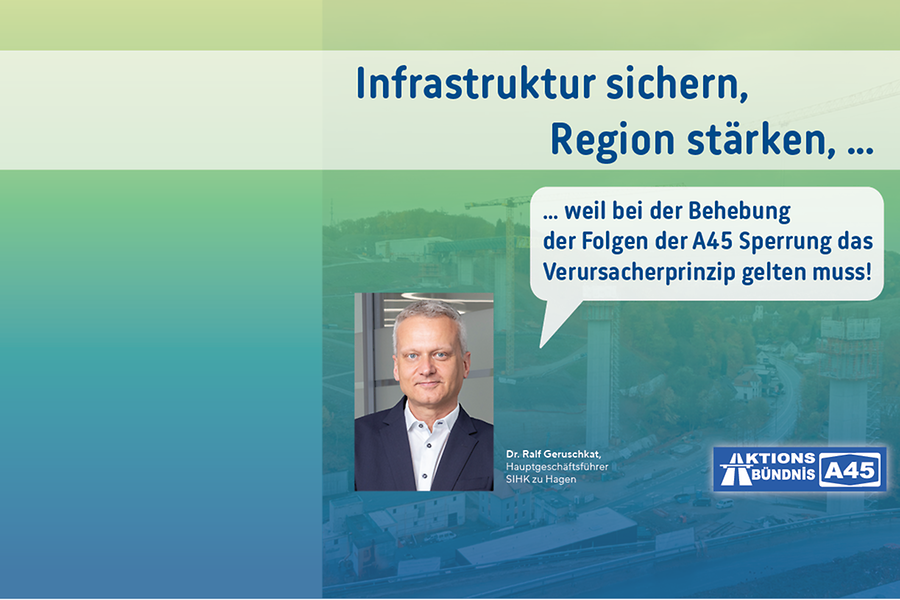 Infrastruktur sichern,
Region stärken, ...

... weil bei der Behebung der Folgen der A45 Sperrung das Verursacherprinzip gelten muss!

Dr. Ralf Geruschkat,
Hauptgeschäftsführer
SIHK zu Hagen

AKTIONS BÜNDNIS A45